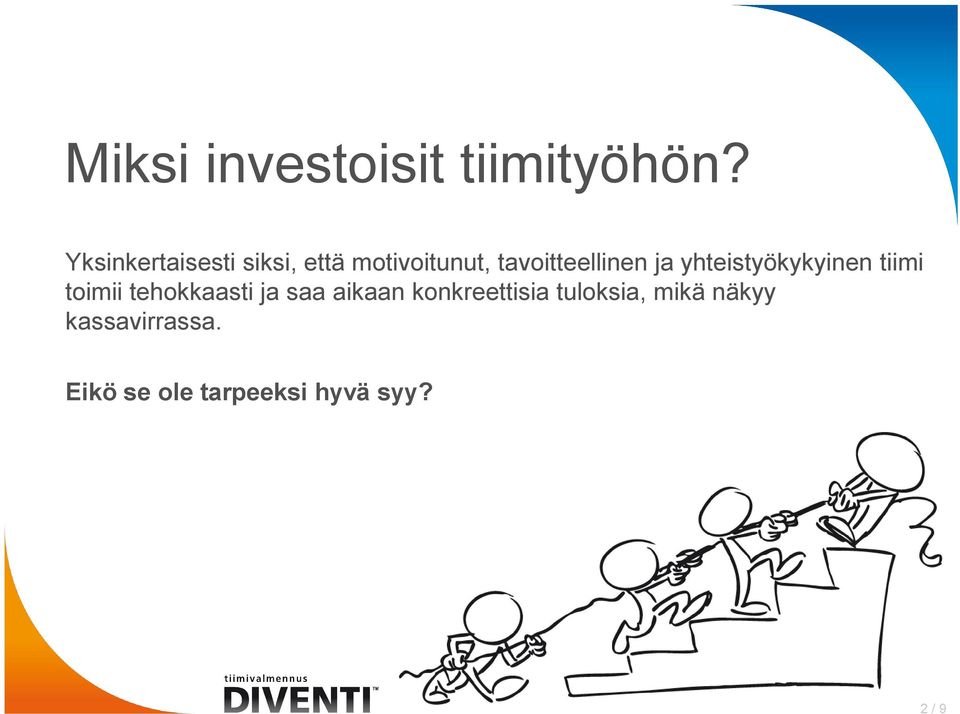 Miksi investoisit tiimityöhön?

Yksinkertaisesti siksi, että motivoitunut, tavoitteellinen ja yhteistyökykyinen tiimi toimii tehokkaasti ja saa aikaan konkreettisia tuloksia, mikä näkyy kassavirrassa.

Eikö se ole tarpeeksi hyvä syy?

tiimivalmennus
DIVENTI™

2 / 9